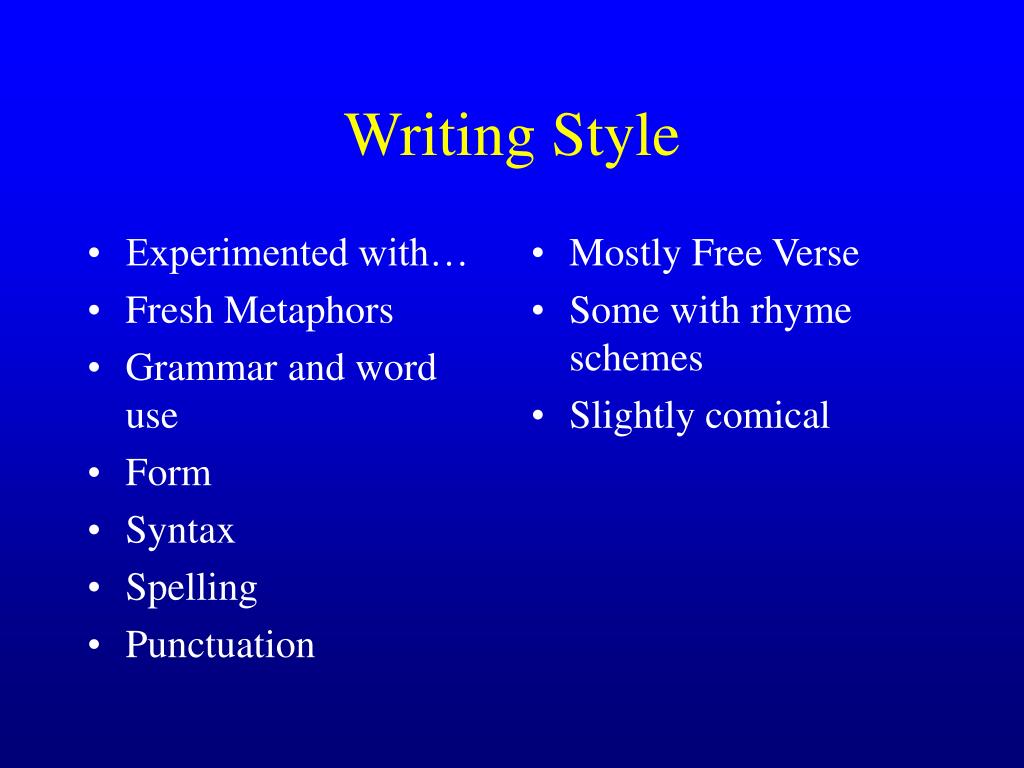 Writing Style

• Experimented with…
• Fresh Metaphors
• Grammar and word use
• Form
• Syntax
• Spelling
• Punctuation

• Mostly Free Verse
• Some with rhyme schemes
• Slightly comical